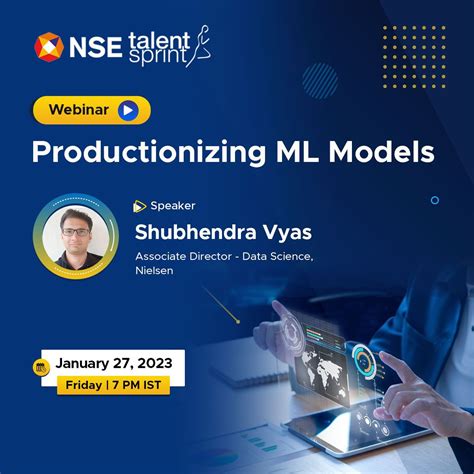 NSE talent sprint

Webinar

Productionizing ML Models

Speaker

Shubhendra Vyas

Associate Director - Data Science, Nielsen

January 27, 2023

Friday | 7 PM IST